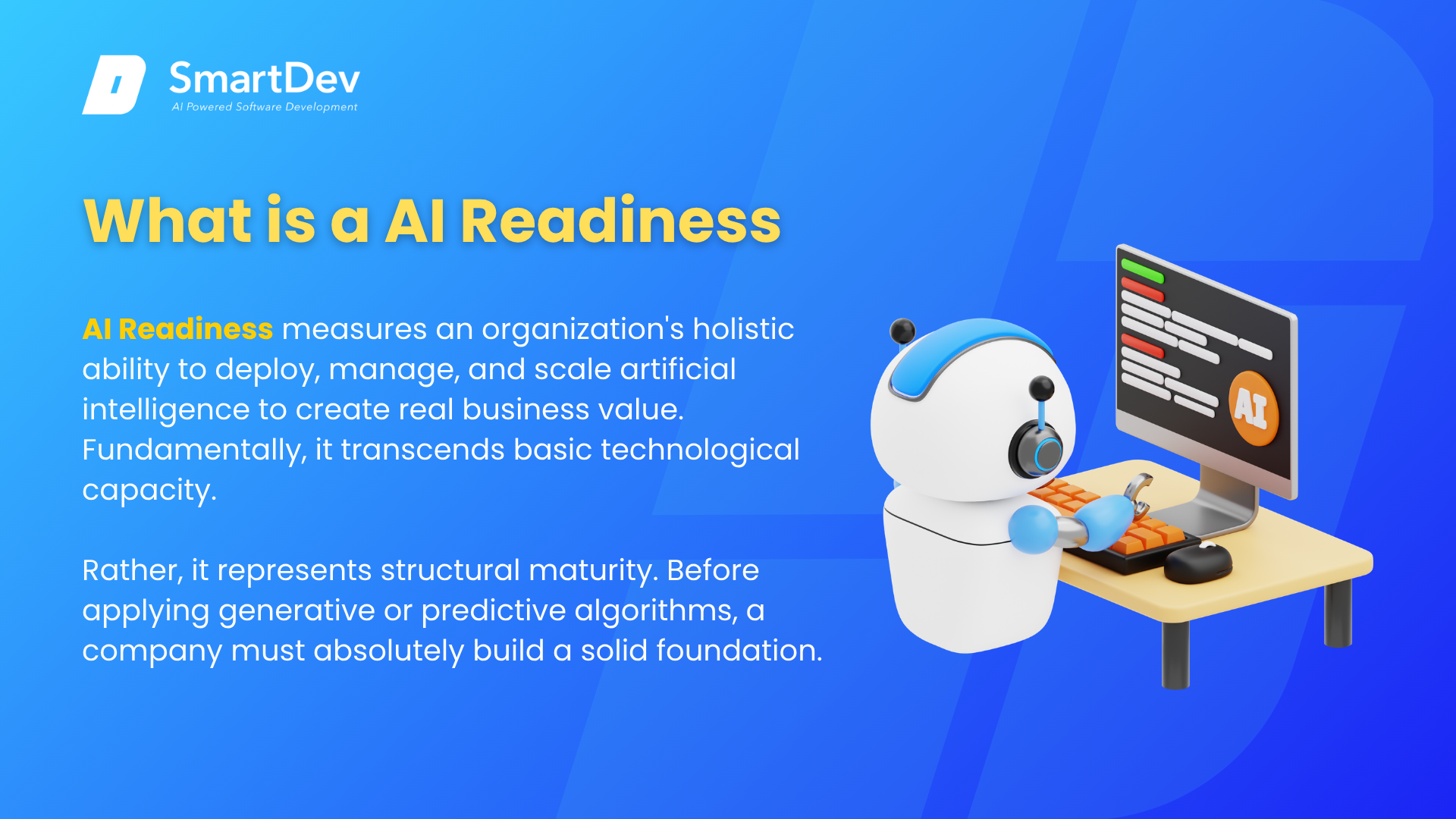 SmartDev
AI Powered Software Development

What is a AI Readiness

AI Readiness measures an organization's holistic ability to deploy, manage, and scale artificial intelligence to create real business value. Fundamentally, it transcends basic technological capacity.

Rather, it represents structural maturity. Before applying generative or predictive algorithms, a company must absolutely build a solid foundation.

AI